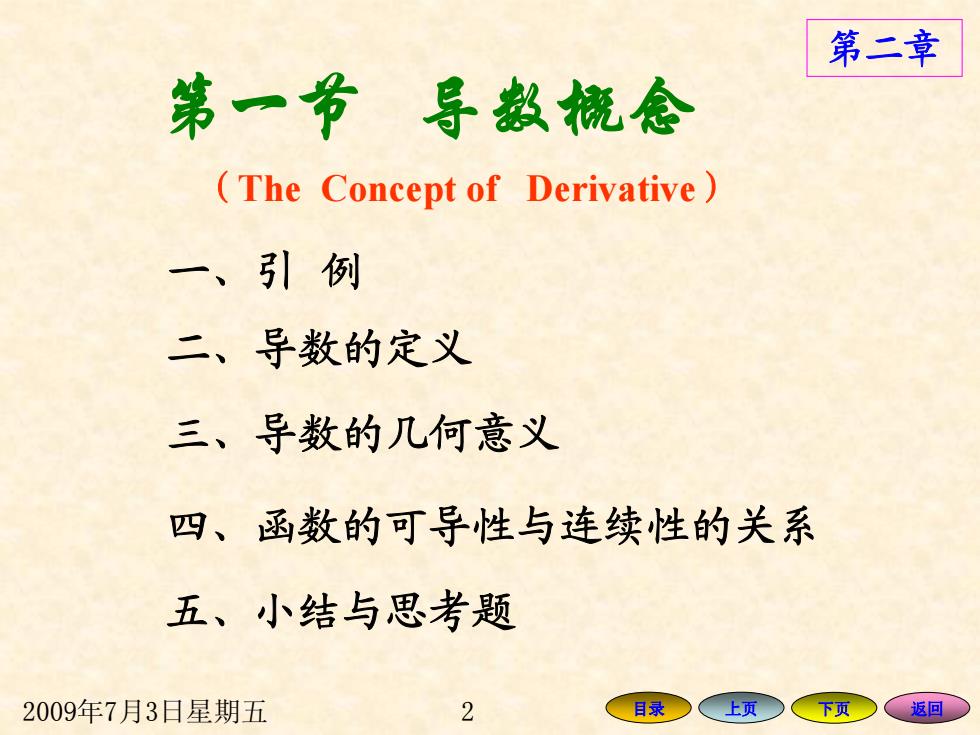 第二章

第一节　导数概念

（The Concept of Derivative）

一、引 例

二、导数的定义

三、导数的几何意义

四、函数的可导性与连续性的关系

五、小结与思考题

2009年7月3日星期五　2

目录　上页　下页　返回